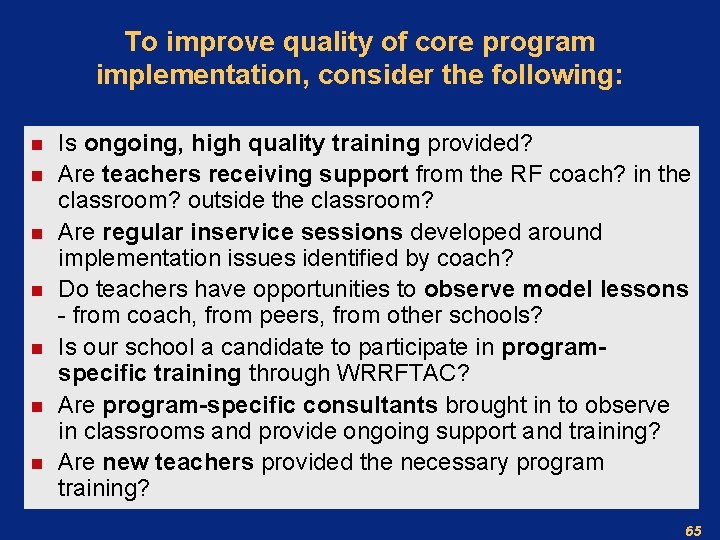 To improve quality of core program implementation, consider the following:

- Is ongoing, high quality training provided?
- Are teachers receiving support from the RF coach? in the classroom? outside the classroom?
- Are regular inservice sessions developed around implementation issues identified by coach?
- Do teachers have opportunities to observe model lessons - from coach, from peers, from other schools?
- Is our school a candidate to participate in program-specific training through WRRFTAC?
- Are program-specific consultants brought in to observe in classrooms and provide ongoing support and training?
- Are new teachers provided the necessary program training?

65